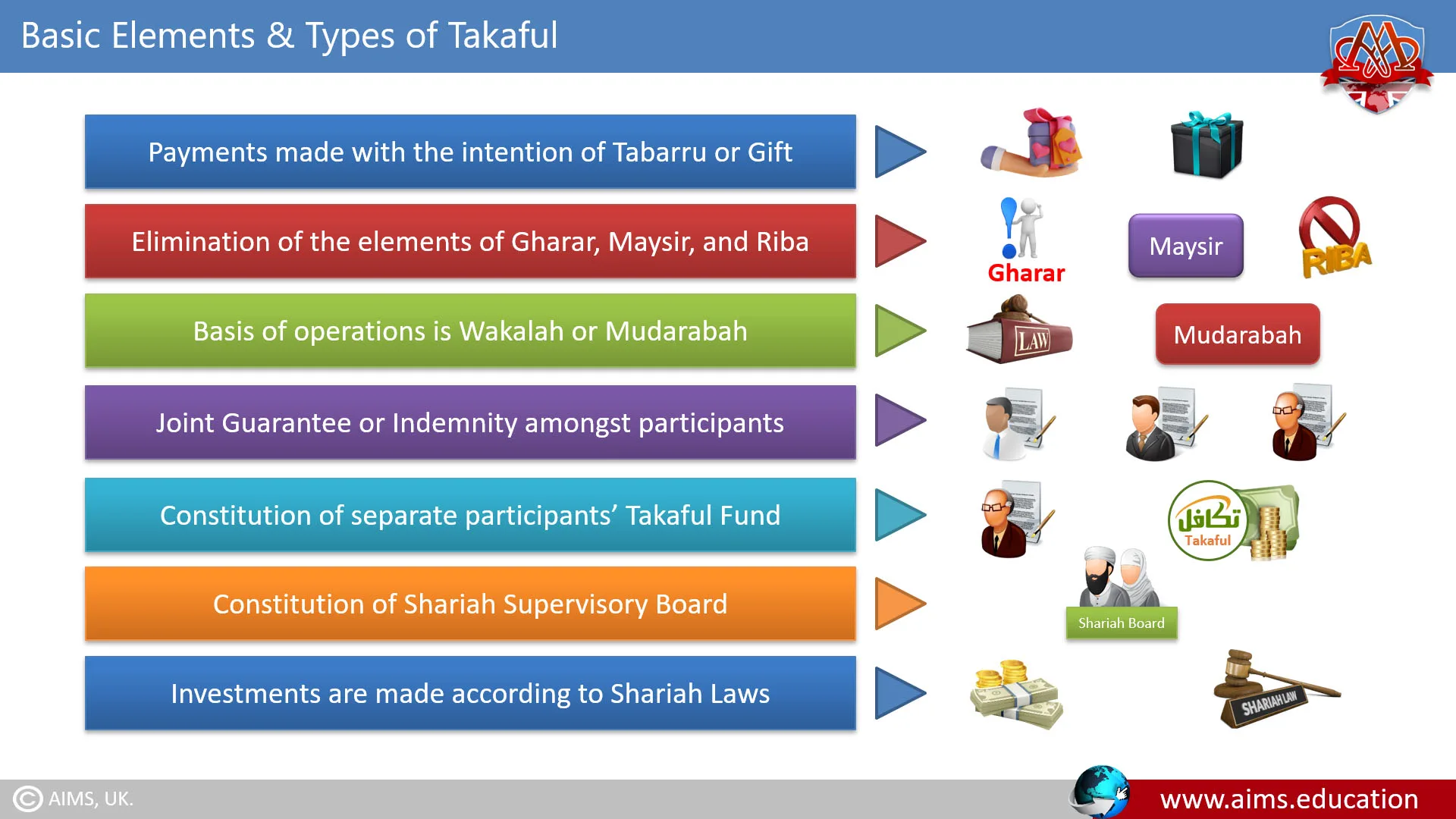 Basic Elements & Types of Takaful

Payments made with the intention of Tabarru or Gift

Elimination of the elements of Gharar, Maysir, and Riba

Gharar

Maysir

RIBA

Basis of operations is Wakalah or Mudarabah

LAW

Mudarabah

Joint Guarantee or Indemnity amongst participants

Constitution of separate participants' Takaful Fund

تكافل
Takaful

Constitution of Shariah Supervisory Board

Shariah Board

Investments are made according to Shariah Laws

SHARIAH LAW

© AIMS, UK.

www.aims.education